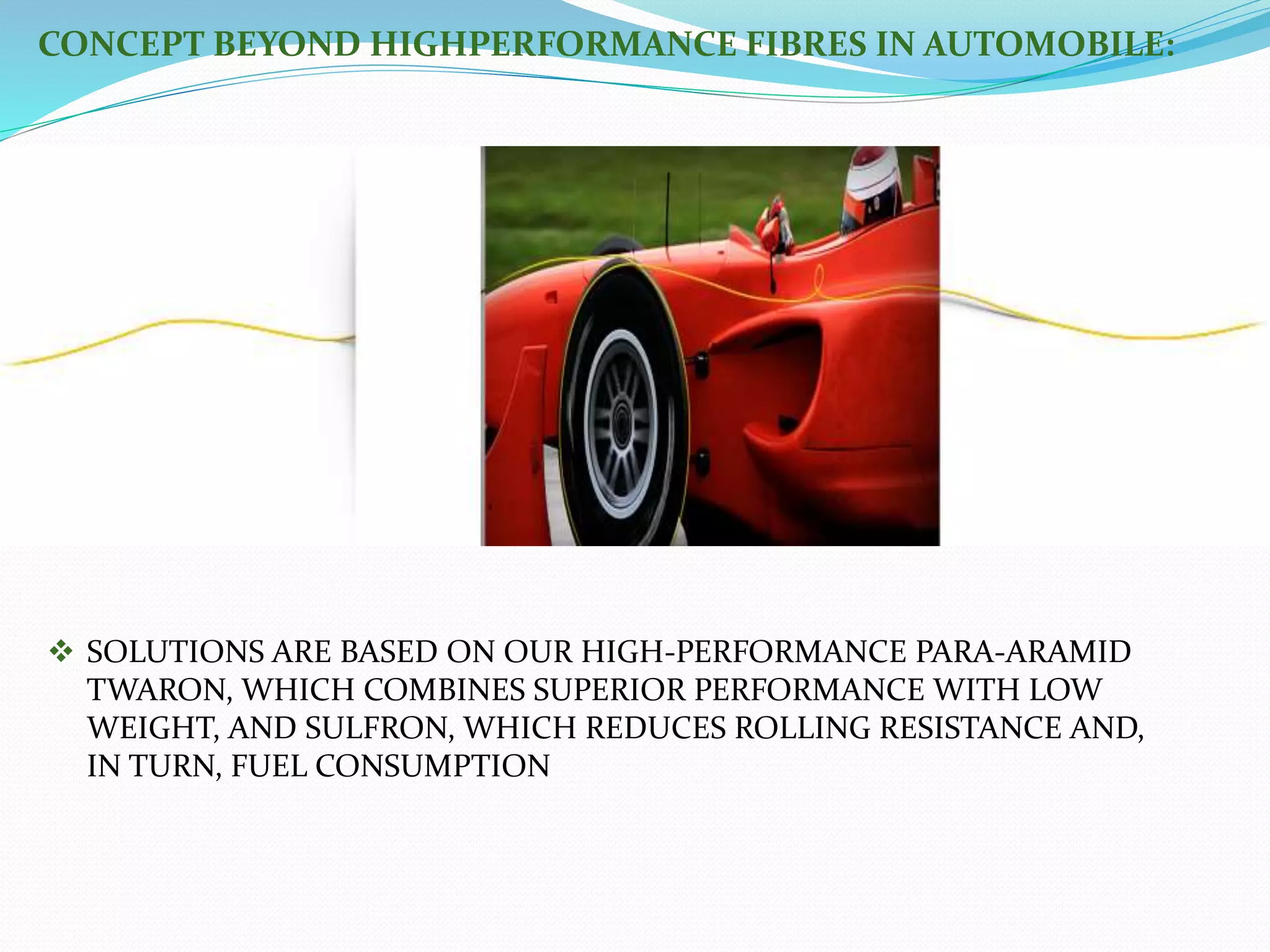 CONCEPT BEYOND HIGHPERFORMANCE FIBRES IN AUTOMOBILE:

❖ SOLUTIONS ARE BASED ON OUR HIGH-PERFORMANCE PARA-ARAMID TWARON, WHICH COMBINES SUPERIOR PERFORMANCE WITH LOW WEIGHT, AND SULFRON, WHICH REDUCES ROLLING RESISTANCE AND, IN TURN, FUEL CONSUMPTION